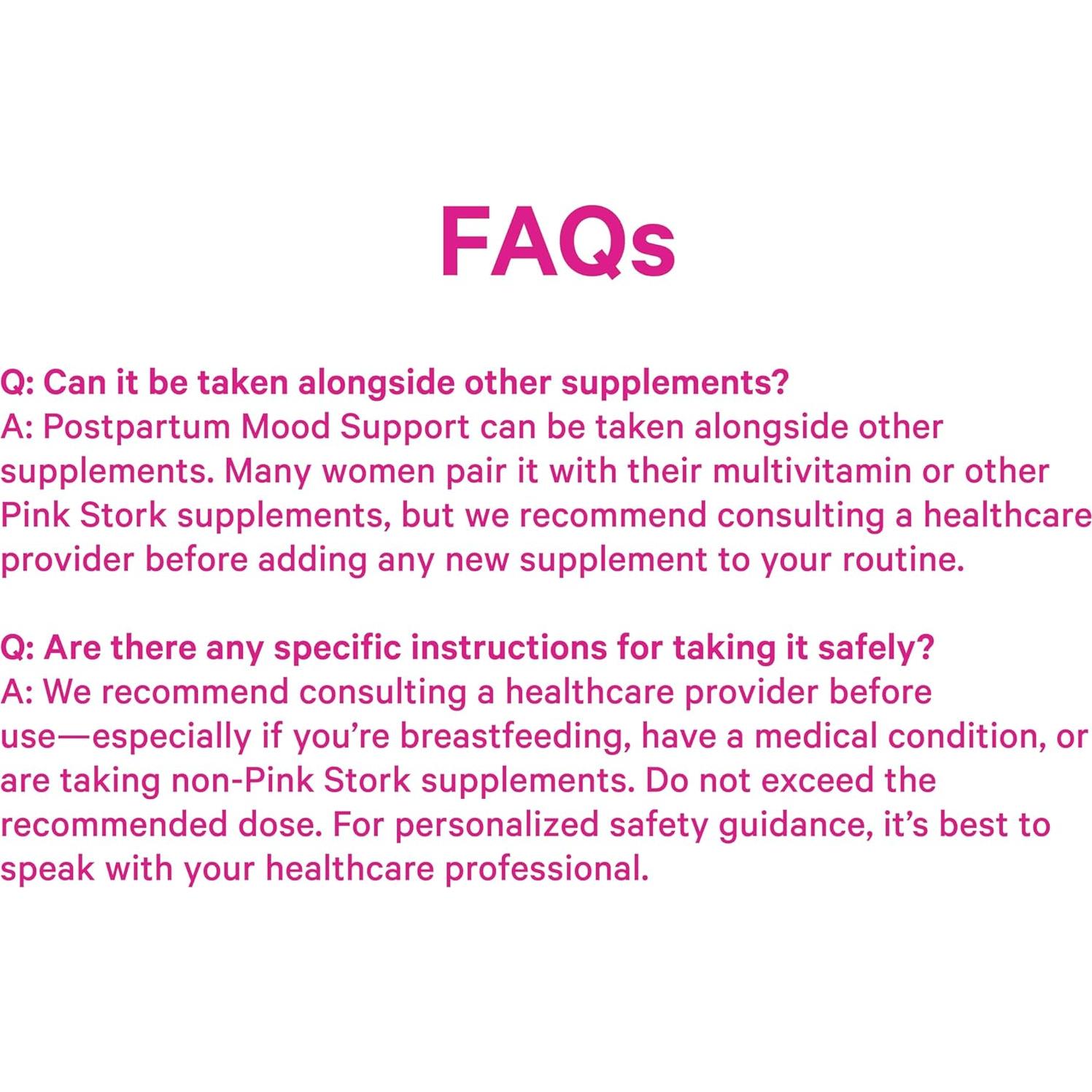 FAQs

Q: Can it be taken alongside other supplements?
A: Postpartum Mood Support can be taken alongside other supplements. Many women pair it with their multivitamin or other Pink Stork supplements, but we recommend consulting a healthcare provider before adding any new supplement to your routine.

Q: Are there any specific instructions for taking it safely?
A: We recommend consulting a healthcare provider before use—especially if you're breastfeeding, have a medical condition, or are taking non-Pink Stork supplements. Do not exceed the recommended dose. For personalized safety guidance, it's best to speak with your healthcare professional.